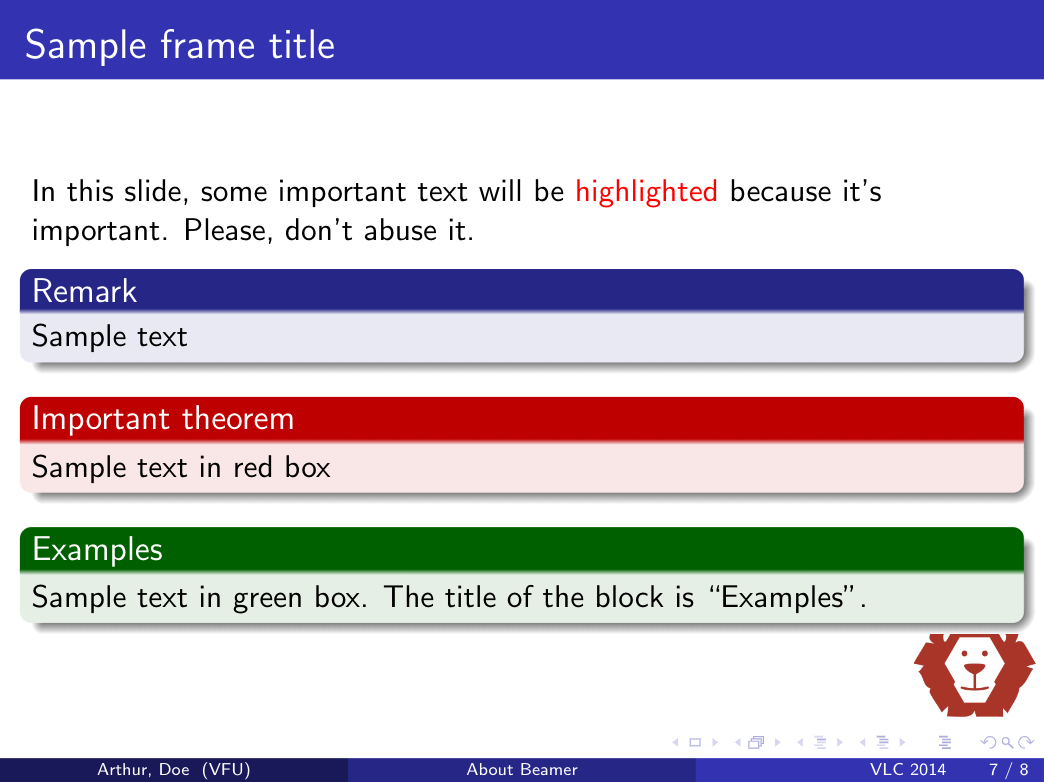 Sample frame title

In this slide, some important text will be highlighted because it's important. Please, don't abuse it.

Remark

Sample text

Important theorem

Sample text in red box

Examples

Sample text in green box. The title of the block is "Examples".

Arthur, Doe (VFU) About Beamer VLC 2014 7 / 8